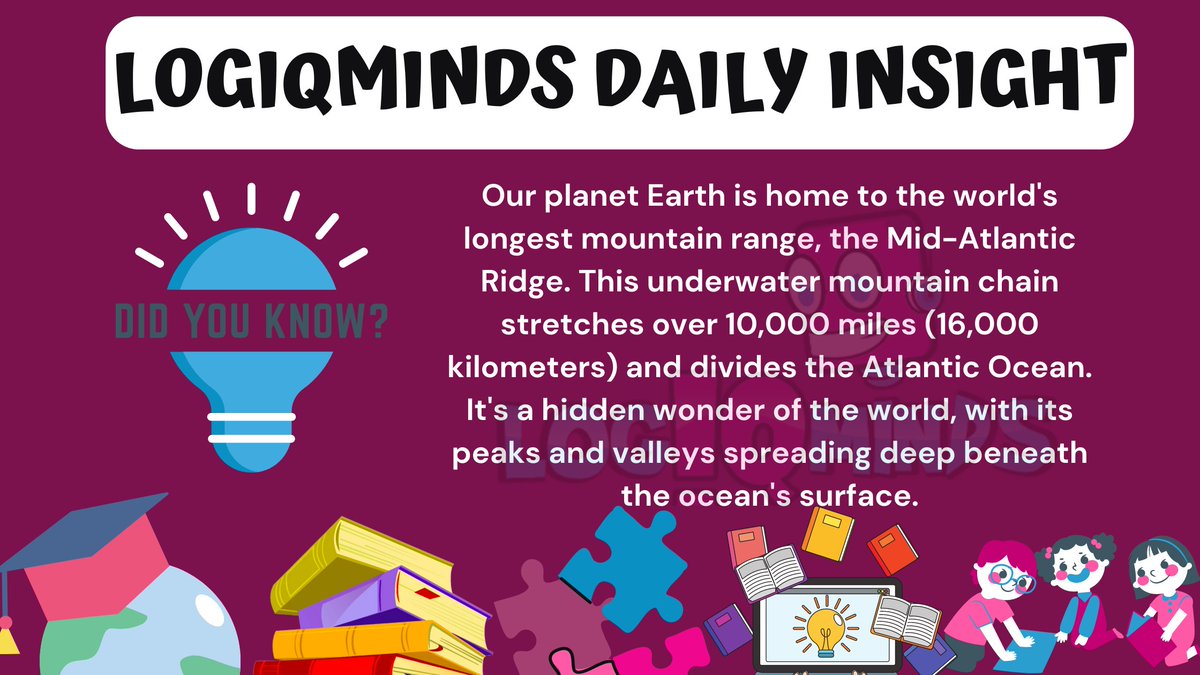 LOGIQMINDS DAILY INSIGHT

DID YOU KNOW?

Our planet Earth is home to the world's longest mountain range, the Mid-Atlantic Ridge. This underwater mountain chain stretches over 10,000 miles (16,000 kilometers) and divides the Atlantic Ocean. It's a hidden wonder of the world, with its peaks and valleys spreading deep beneath the ocean's surface.

LOGIQMINDS